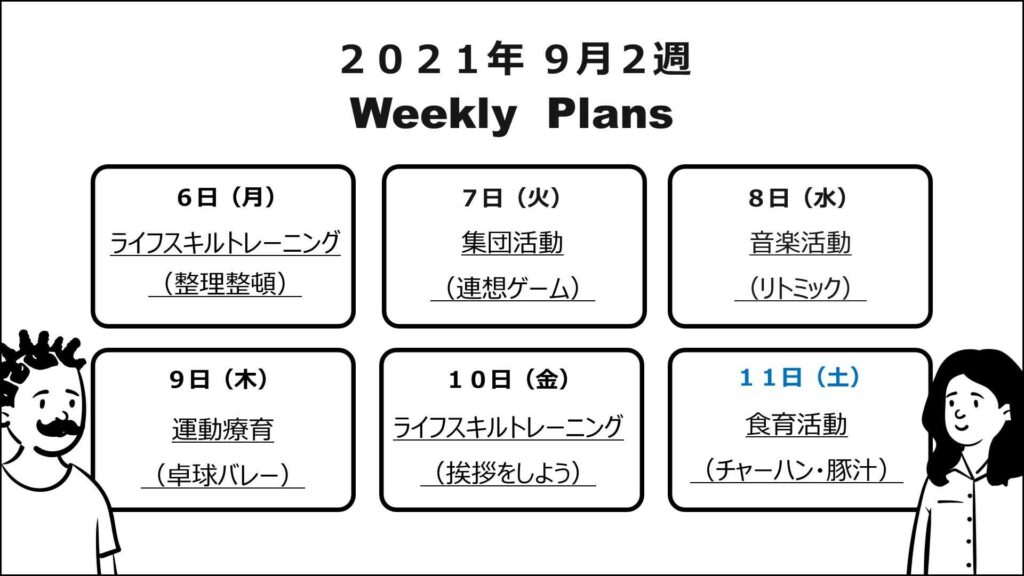 ２０２１年 ９月２週
Weekly Plans

６日（月）
ライフスキルトレーニング
（整理整頓）

７日（火）
集団活動
（連想ゲーム）

８日（水）
音楽活動
（リトミック）

９日（木）
運動療育
（卓球バレー）

１０日（金）
ライフスキルトレーニング
（挨拶をしよう）

１１日（土）
食育活動
（チャーハン・豚汁）